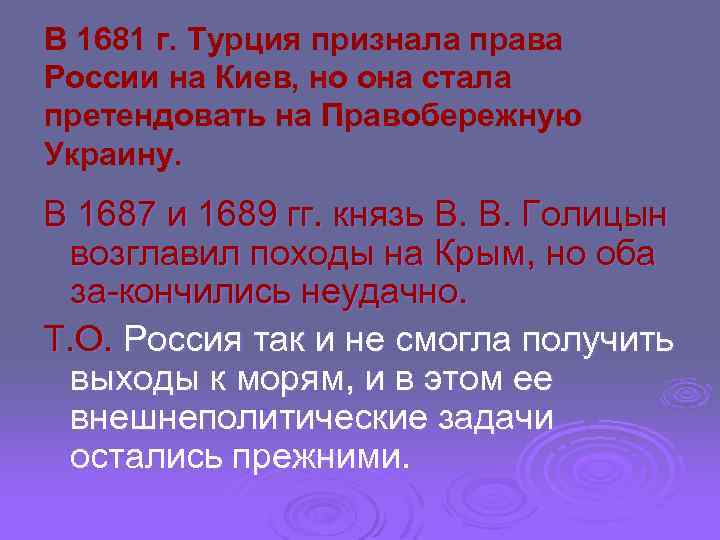 В 1681 г. Турция признала права России на Киев, но она стала претендовать на Правобережную Украину.

В 1687 и 1689 гг. князь В. В. Голицын возглавил походы на Крым, но оба за-кончились неудачно.

Т.О. Россия так и не смогла получить выходы к морям, и в этом ее внешнеполитические задачи остались прежними.